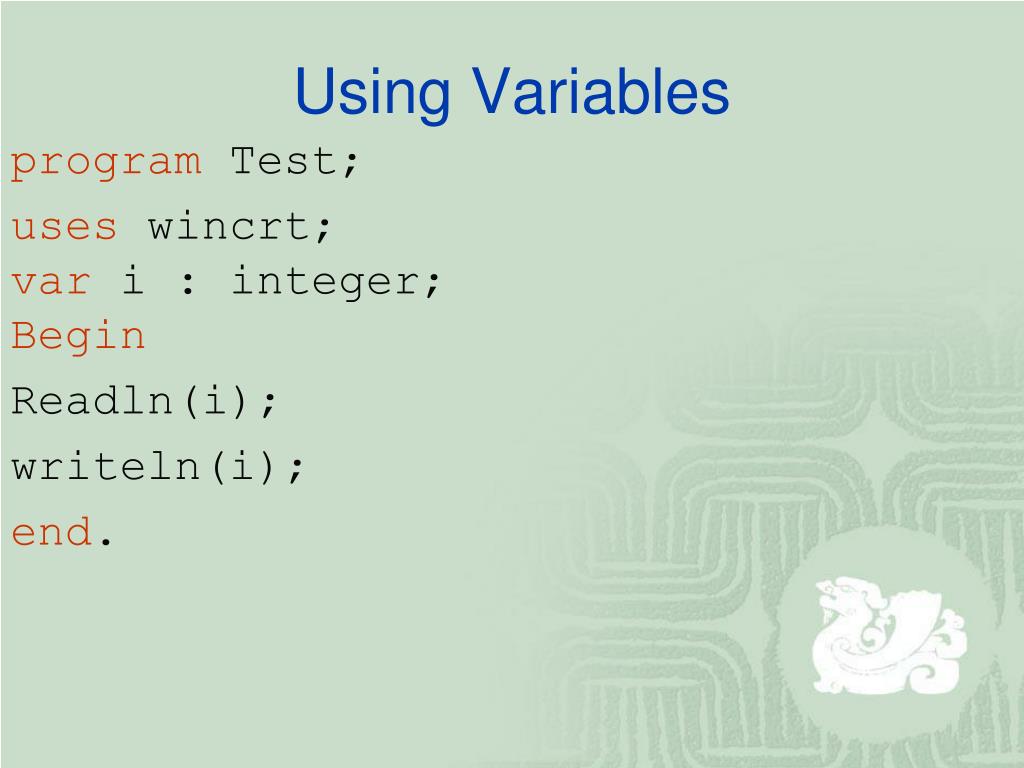 Using Variables

program Test;

uses wincrt;
var i : integer;
Begin

Readln(i);

writeln(i);

end.